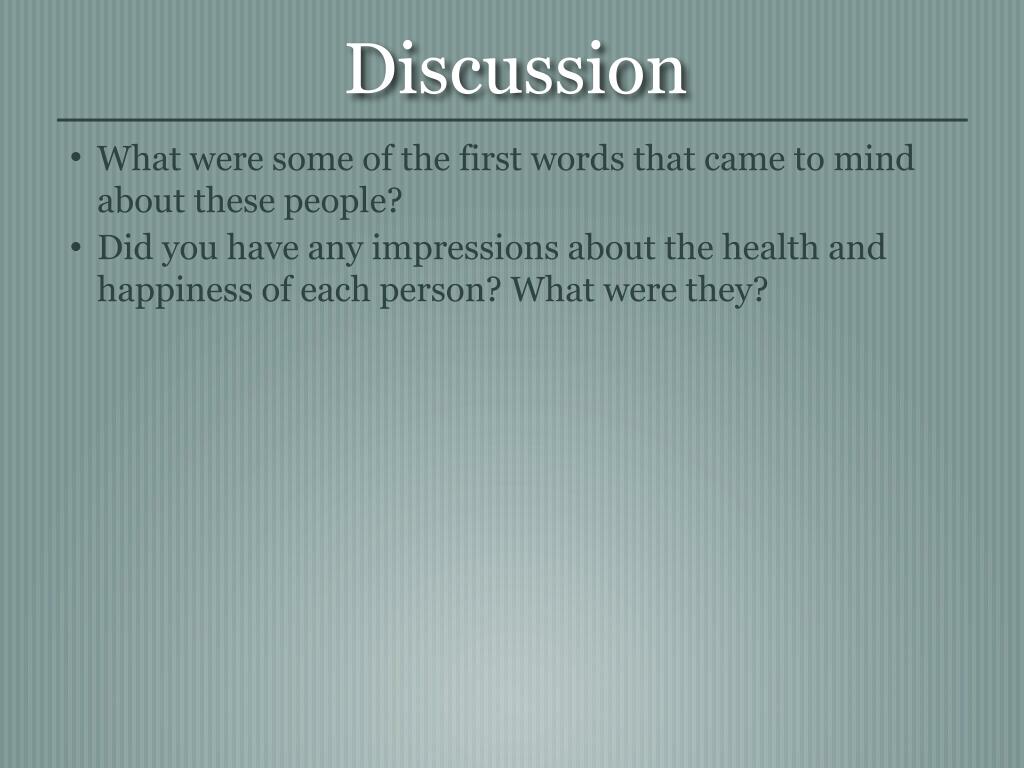 Discussion

• What were some of the first words that came to mind about these people?
• Did you have any impressions about the health and happiness of each person? What were they?